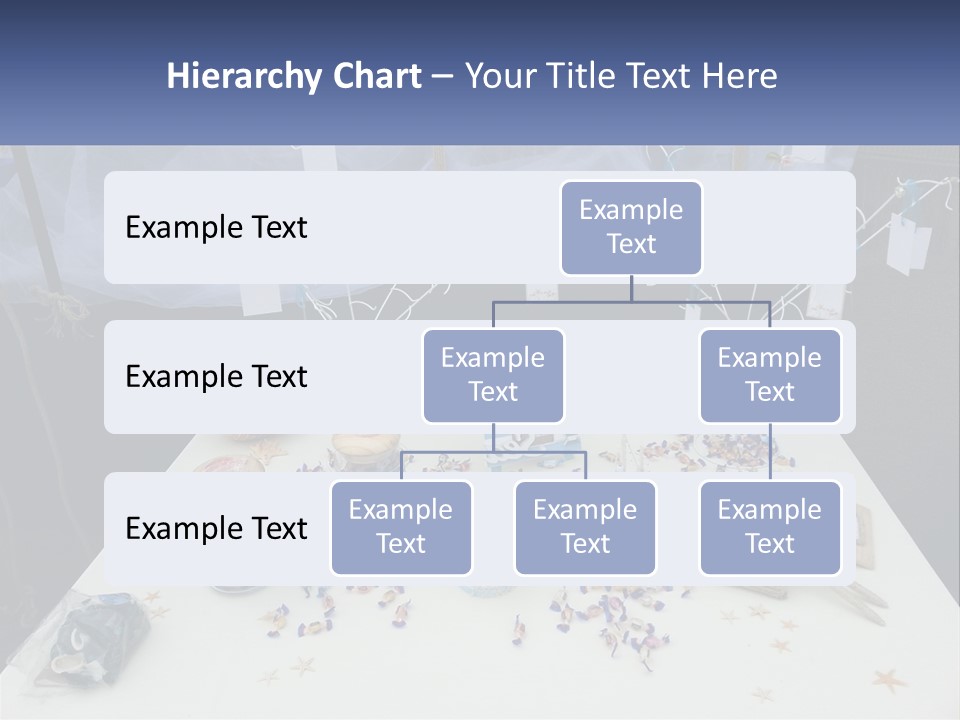 Hierarchy Chart – Your Title Text Here

Example Text

Example Text

Example Text

Example Text

Example Text

Example Text

Example Text

Example Text

Example Text